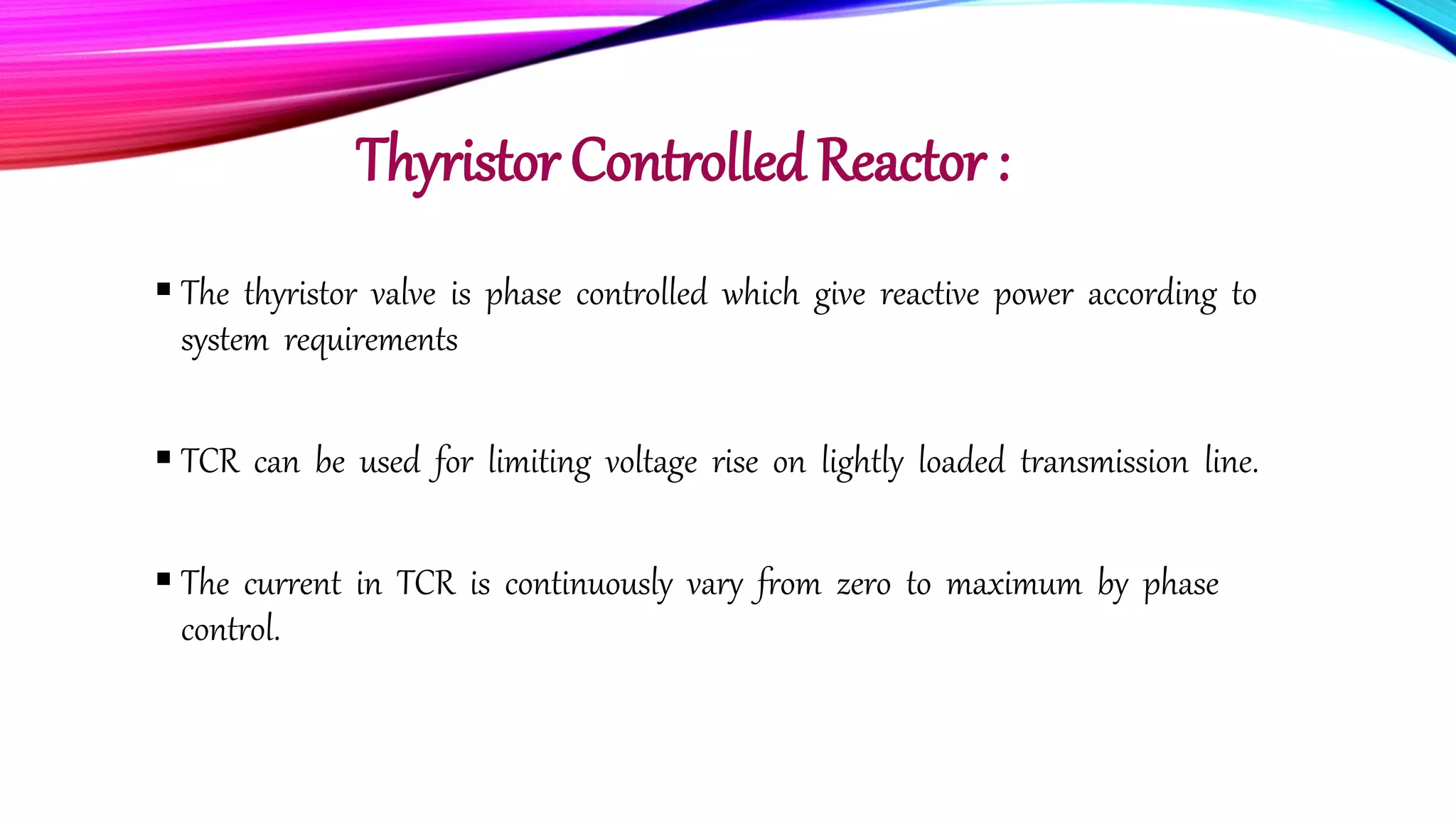 Thyristor Controlled Reactor :

▪ The thyristor valve is phase controlled which give reactive power according to system requirements

▪ TCR can be used for limiting voltage rise on lightly loaded transmission line.

▪ The current in TCR is continuously vary from zero to maximum by phase control.